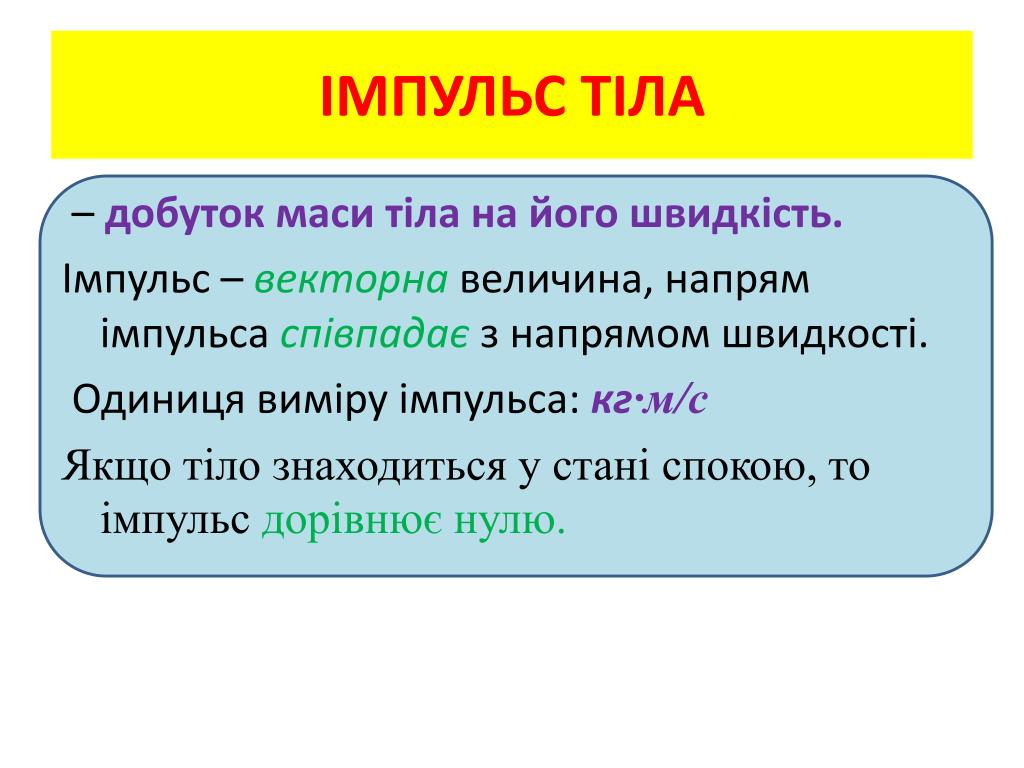 ІМПУЛЬС ТІЛА

– добуток маси тіла на його швидкість.

Імпульс – векторна величина, напрям імпульса співпадає з напрямом швидкості.

Одиниця виміру імпульса: кг·м/с

Якщо тіло знаходиться у стані спокою, то імпульс дорівнює нулю.